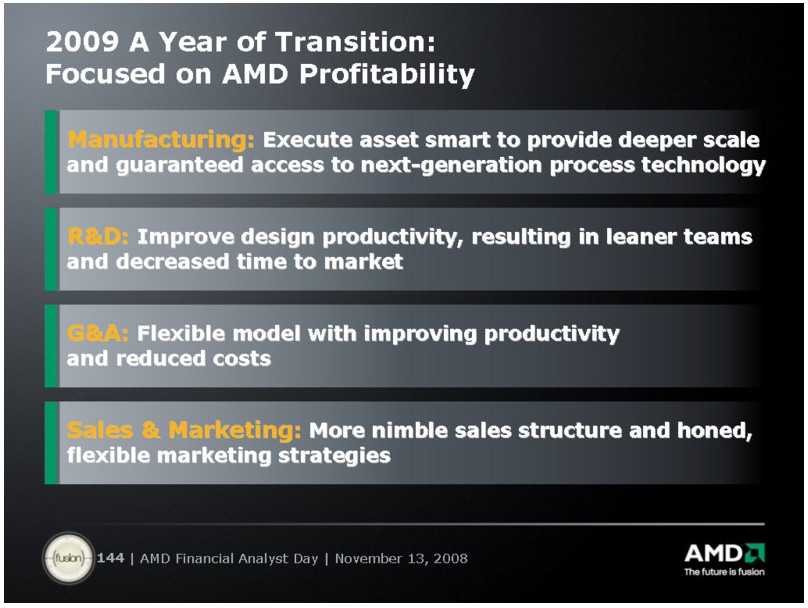 2009 A Year of Transition:
Focused on AMD Profitability

Manufacturing: Execute asset smart to provide deeper scale and guaranteed access to next-generation process technology

R&D: Improve design productivity, resulting in leaner teams and decreased time to market

G&A: Flexible model with improving productivity and reduced costs

Sales & Marketing: More nimble sales structure and honed, flexible marketing strategies

fusion

144 | AMD Financial Analyst Day | November 13, 2008

AMD
The future is fusion